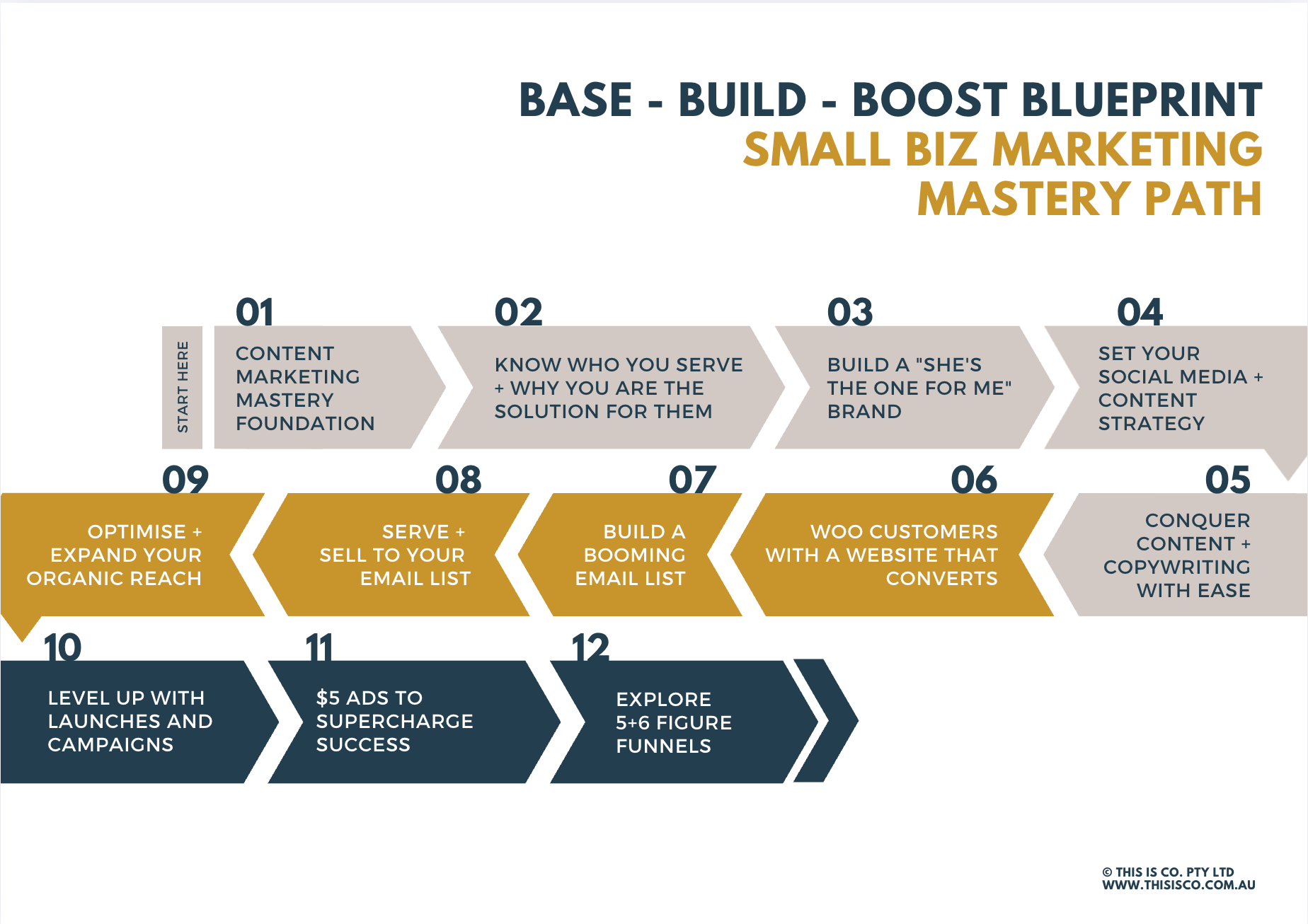 BASE - BUILD - BOOST BLUEPRINT
SMALL BIZ MARKETING MASTERY PATH

START HERE

01
CONTENT MARKETING MASTERY FOUNDATION

02
KNOW WHO YOU SERVE + WHY YOU ARE THE SOLUTION FOR THEM

03
BUILD A "SHE'S THE ONE FOR ME" BRAND

04
SET YOUR SOCIAL MEDIA + CONTENT STRATEGY

05
CONQUER CONTENT + COPYWRITING WITH EASE

06
WOO CUSTOMERS WITH A WEBSITE THAT CONVERTS

07
BUILD A BOOMING EMAIL LIST

08
SERVE + SELL TO YOUR EMAIL LIST

09
OPTIMISE + EXPAND YOUR ORGANIC REACH

10
LEVEL UP WITH LAUNCHES AND CAMPAIGNS

11
$5 ADS TO SUPERCHARGE SUCCESS

12
EXPLORE 5+6 FIGURE FUNNELS

© THIS IS CO. PTY LTD
WWW.THISISCO.COM.AU